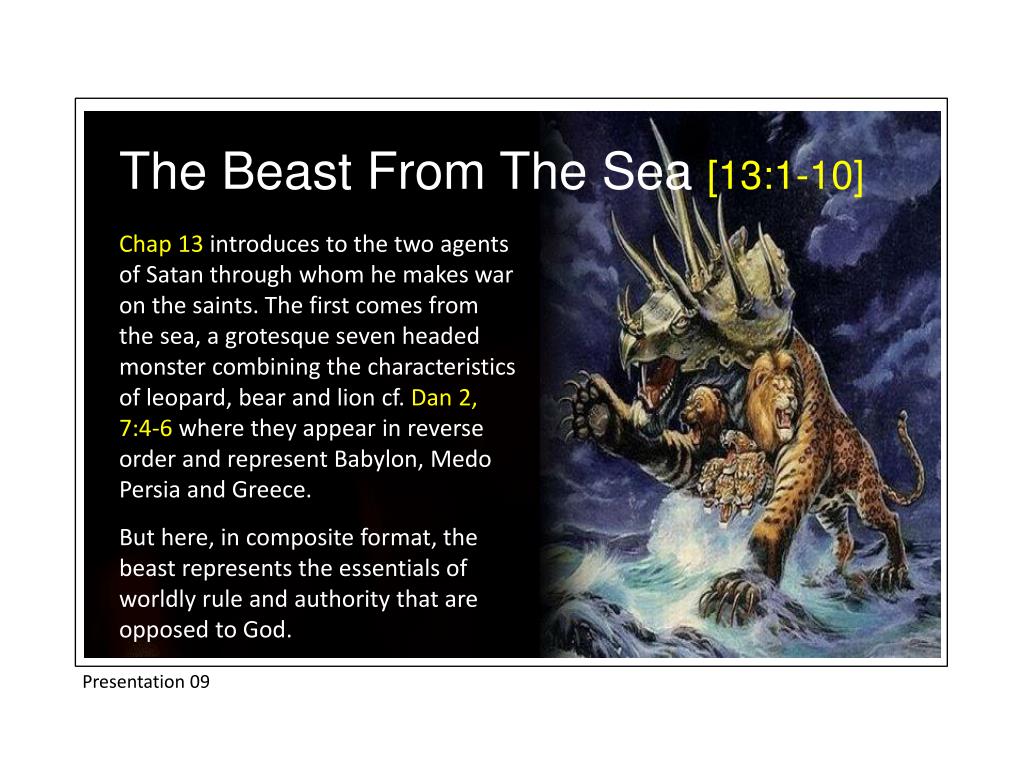 The Beast From The Sea [13:1-10]

Chap 13 introduces to the two agents of Satan through whom he makes war on the saints. The first comes from the sea, a grotesque seven headed monster combining the characteristics of leopard, bear and lion cf. Dan 2, 7:4-6 where they appear in reverse order and represent Babylon, Medo Persia and Greece.

But here, in composite format, the beast represents the essentials of worldly rule and authority that are opposed to God.

Presentation 09